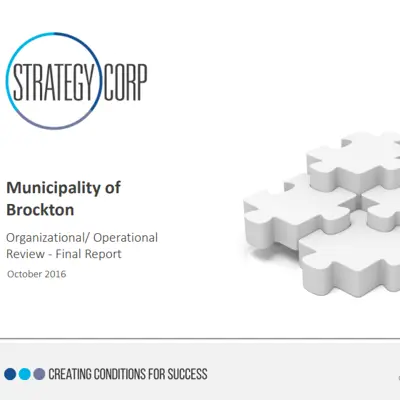 STRATEGY CORP

Municipality of Brockton

Organizational/ Operational Review - Final Report

October 2016

CREATING CONDITIONS FOR SUCCESS